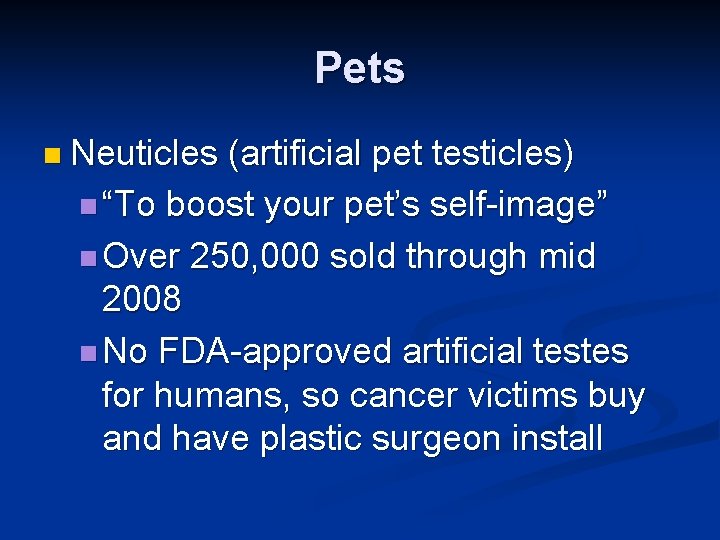 Pets

Neuticles (artificial pet testicles)

“To boost your pet’s self-image”

Over 250,000 sold through mid 2008

No FDA-approved artificial testes for humans, so cancer victims buy and have plastic surgeon install